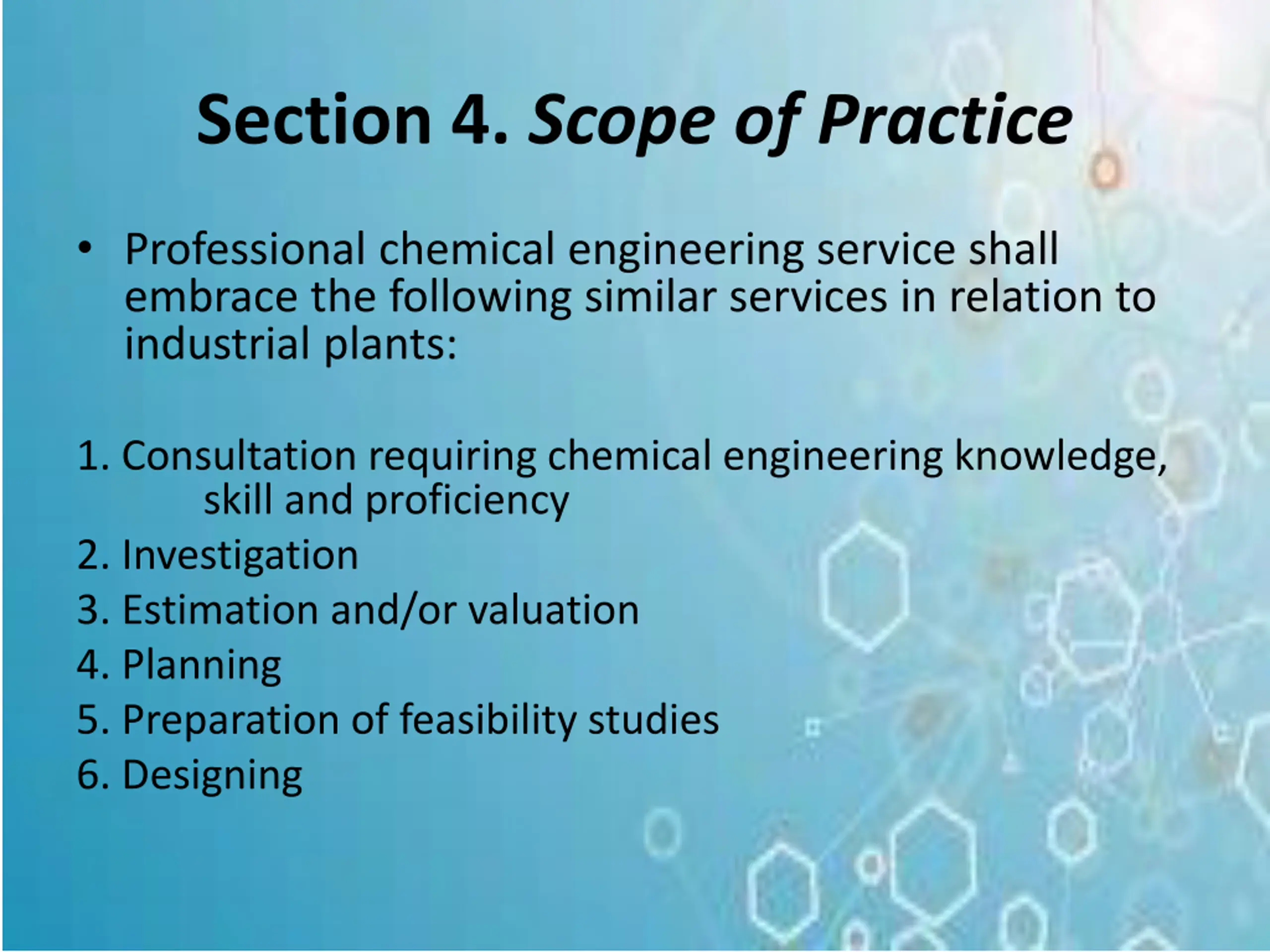 Section 4. Scope of Practice

• Professional chemical engineering service shall embrace the following similar services in relation to industrial plants:

1. Consultation requiring chemical engineering knowledge, skill and proficiency
2. Investigation
3. Estimation and/or valuation
4. Planning
5. Preparation of feasibility studies
6. Designing